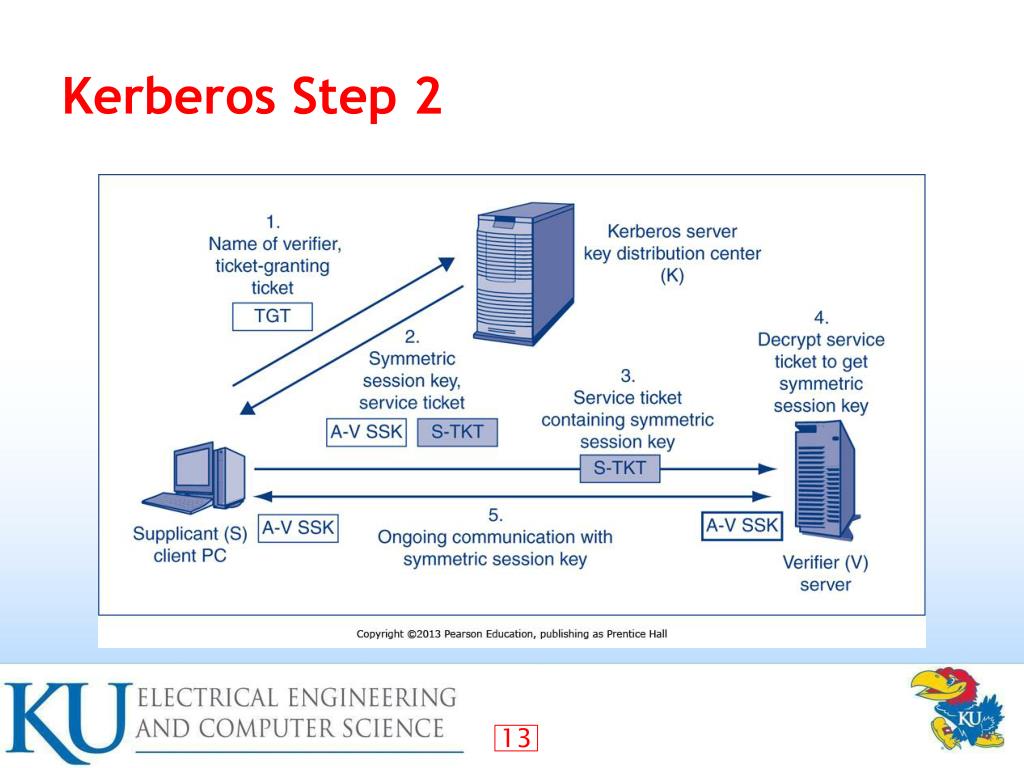 Kerberos Step 2

1.
Name of verifier, ticket-granting ticket

TGT

Kerberos server key distribution center (K)

2.
Symmetric session key, service ticket

A-V SSK

S-TKT

3.
Service ticket containing symmetric session key

S-TKT

4.
Decrypt service ticket to get symmetric session key

Supplicant (S) client PC

A-V SSK

5.
Ongoing communication with symmetric session key

A-V SSK

Verifier (V) server

Copyright ©2013 Pearson Education, publishing as Prentice Hall

KU ELECTRICAL ENGINEERING AND COMPUTER SCIENCE

13

KU